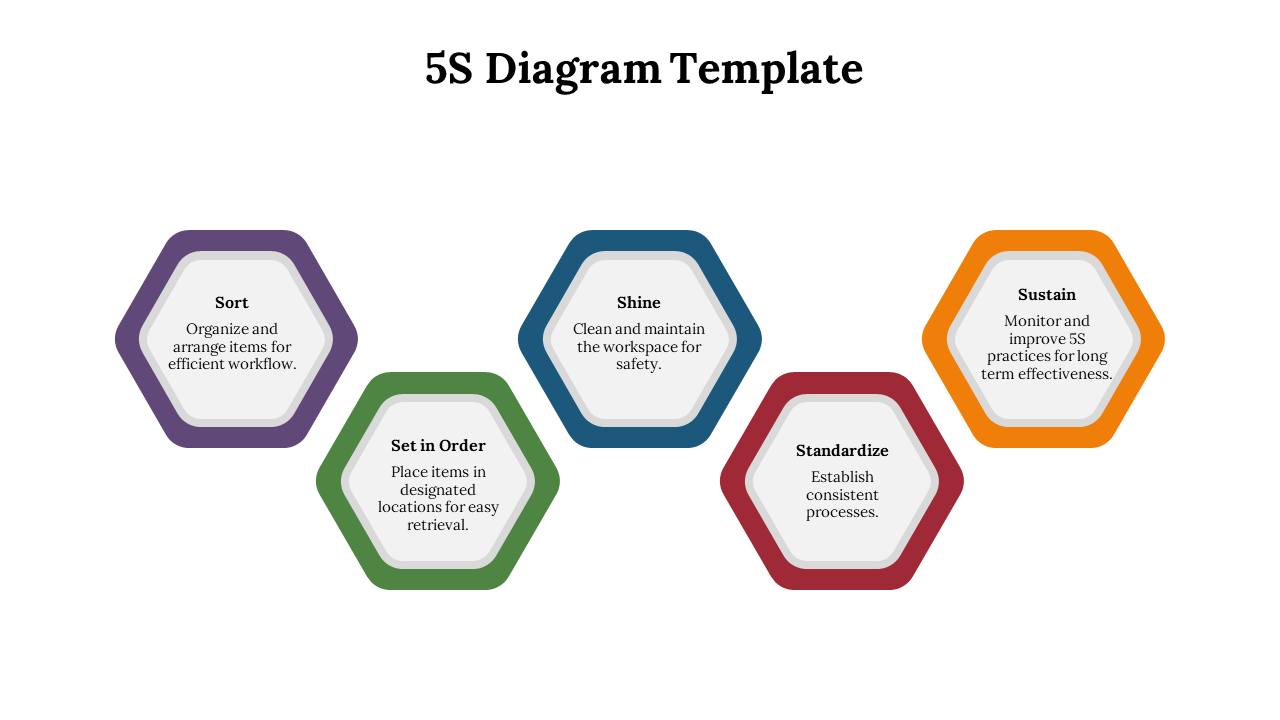 5S Diagram Template

Sort
Organize and arrange items for efficient workflow.

Set in Order
Place items in designated locations for easy retrieval.

Shine
Clean and maintain the workspace for safety.

Standardize
Establish consistent processes.

Sustain
Monitor and improve 5S practices for long term effectiveness.